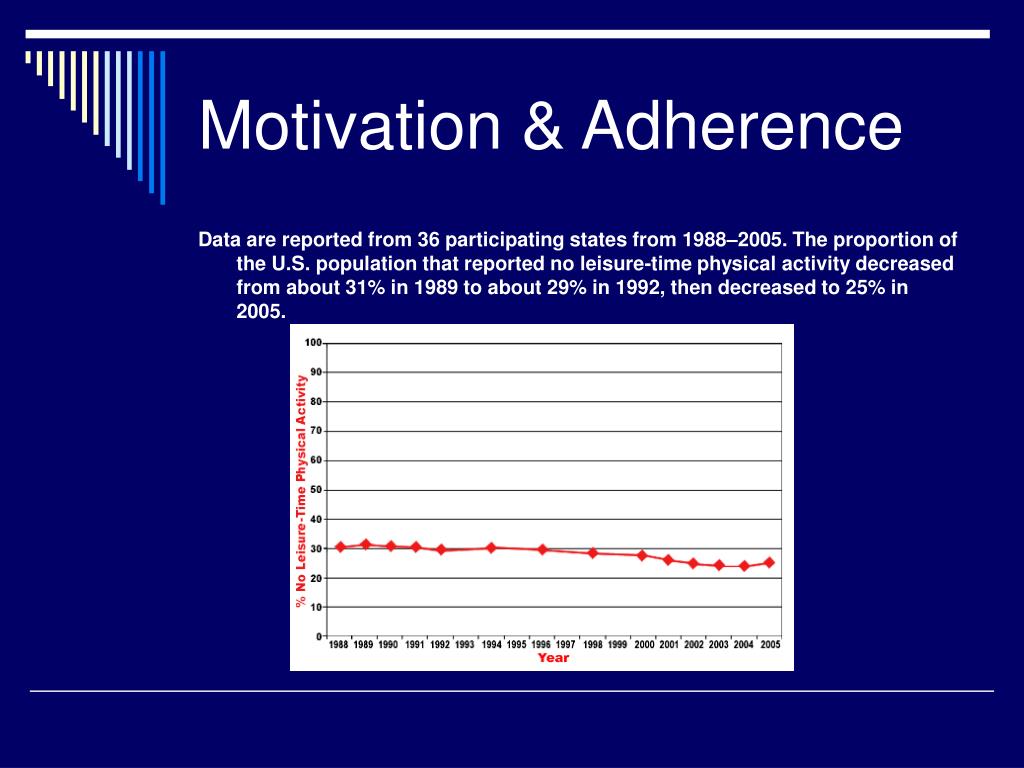 Motivation & Adherence

Data are reported from 36 participating states from 1988–2005. The proportion of the U.S. population that reported no leisure-time physical activity decreased from about 31% in 1989 to about 29% in 1992, then decreased to 25% in 2005.

% No Leisure-Time Physical Activity

100
90
80
70
60
50
40
30
20
10
0

1988 1989 1990 1991 1992 1993 1994 1995 1996 1997 1998 1999 2000 2001 2002 2003 2004 2005

Year